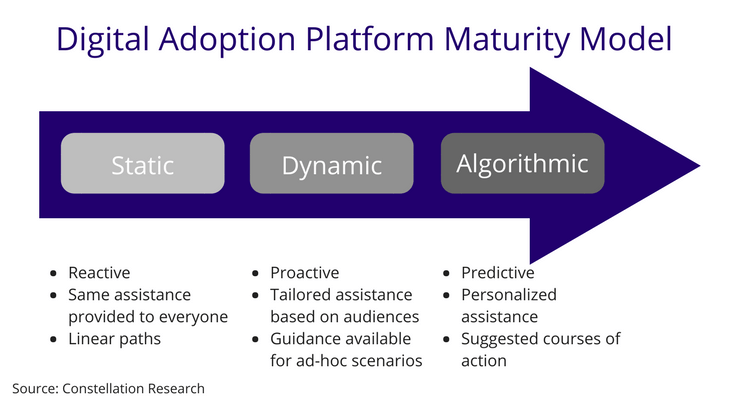 Digital Adoption Platform Maturity Model

Static

Dynamic

Algorithmic

- Reactive
- Same assistance provided to everyone
- Linear paths

- Proactive
- Tailored assistance based on audiences
- Guidance available for ad-hoc scenarios

- Predictive
- Personalized assistance
- Suggested courses of action

Source: Constellation Research